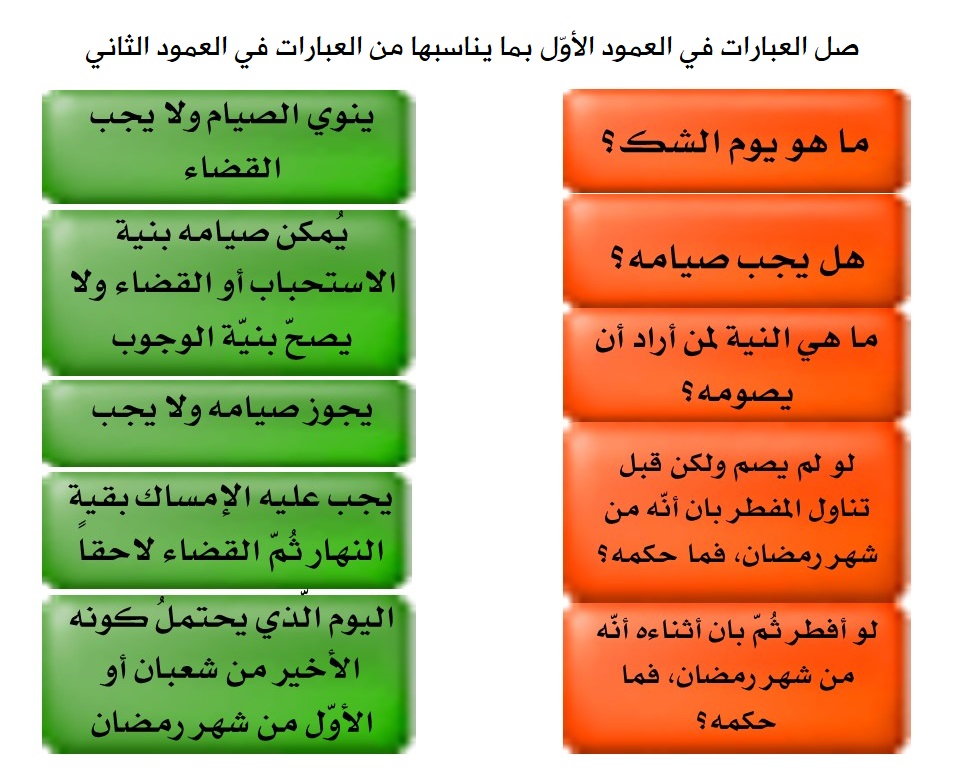 صل العبارات في العمود الأوّل بما يناسبها من العبارات في العمود الثاني

ما هو يوم الشك؟

هل يجب صيامه؟

ما هي النية لمن أراد أن يصومه؟

لو لم يصم ولكن قبل تناول المفطر بان أنّه من شهر رمضان، فما حكمه؟

لو أفطر ثُمّ بان أثناءه أنّه من شهر رمضان، فما حكمه؟

ينوي الصيام ولا يجب القضاء

يُمكن صيامه بنية الاستحباب أو القضاء ولا يصحّ بنيّة الوجوب

يجوز صيامه ولا يجب

يجب عليه الإمساك بقية النهار ثُمّ القضاء لاحقاً

اليوم الّذي يحتملُ كونه الأخير من شعبان أو الأوّل من شهر رمضان